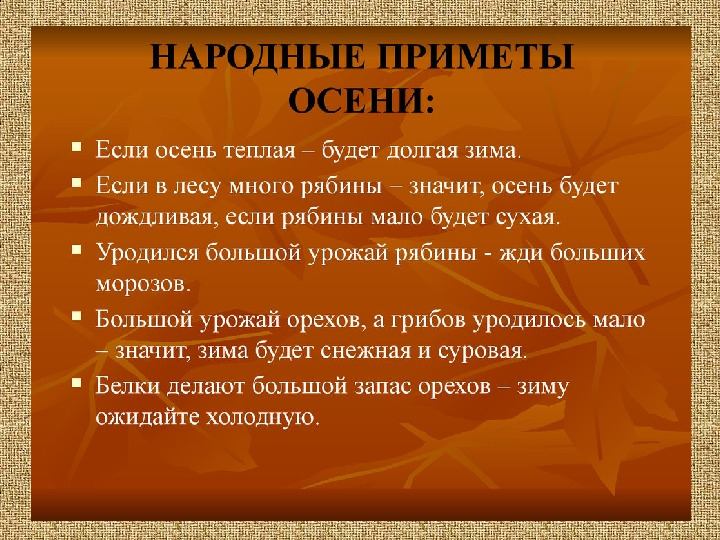 НАРОДНЫЕ ПРИМЕТЫ ОСЕНИ:

▪ Если осень теплая – будет долгая зима.

▪ Если в лесу много рябины – значит, осень будет дождливая, если рябины мало будет сухая.

▪ Уродился большой урожай рябины - жди больших морозов.

▪ Большой урожай орехов, а грибов уродилось мало – значит, зима будет снежная и суровая.

▪ Белки делают большой запас орехов – зиму ожидайте холодную.